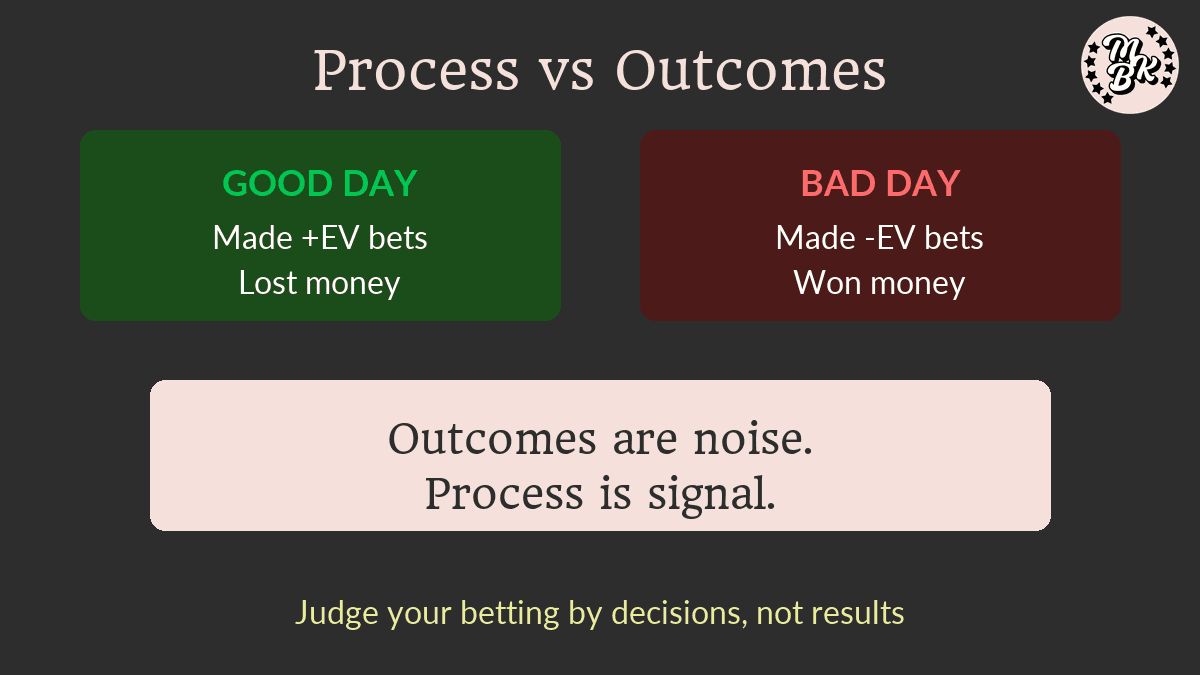 Process vs Outcomes

MBK

GOOD DAY
Made +EV bets
Lost money

BAD DAY
Made -EV bets
Won money

Outcomes are noise.
Process is signal.

Judge your betting by decisions, not results